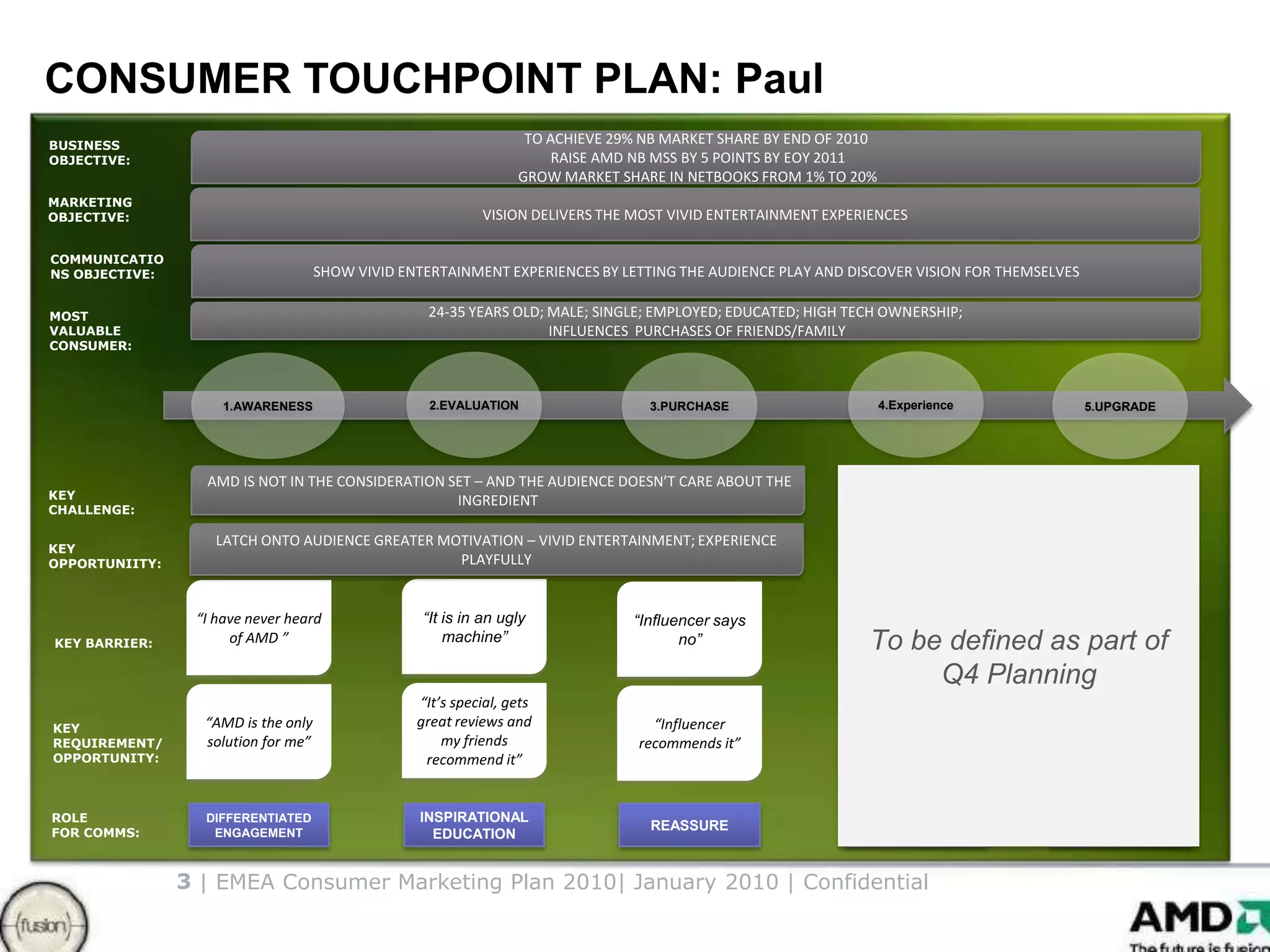 CONSUMER TOUCHPOINT PLAN: Paul

BUSINESS OBJECTIVE:

TO ACHIEVE 29% NB MARKET SHARE BY END OF 2010
RAISE AMD NB MSS BY 5 POINTS BY EOY 2011
GROW MARKET SHARE IN NETBOOKS FROM 1% TO 20%

MARKETING OBJECTIVE:

VISION DELIVERS THE MOST VIVID ENTERTAINMENT EXPERIENCES

COMMUNICATIONS OBJECTIVE:

SHOW VIVID ENTERTAINMENT EXPERIENCES BY LETTING THE AUDIENCE PLAY AND DISCOVER VISION FOR THEMSELVES

MOST VALUABLE CONSUMER:

24-35 YEARS OLD; MALE; SINGLE; EMPLOYED; EDUCATED; HIGH TECH OWNERSHIP; INFLUENCES PURCHASES OF FRIENDS/FAMILY

1.AWARENESS

2.EVALUATION

3.PURCHASE

4.Experience

5.UPGRADE

KEY CHALLENGE:

AMD IS NOT IN THE CONSIDERATION SET – AND THE AUDIENCE DOESN'T CARE ABOUT THE INGREDIENT

KEY OPPORTUNIITY:

LATCH ONTO AUDIENCE GREATER MOTIVATION – VIVID ENTERTAINMENT; EXPERIENCE PLAYFULLY

KEY BARRIER:

"I have never heard of AMD "

"It is in an ugly machine"

"Influencer says no"

KEY REQUIREMENT/ OPPORTUNITY:

"AMD is the only solution for me"

"It's special, gets great reviews and my friends recommend it"

"Influencer recommends it"

ROLE FOR COMMS:

DIFFERENTIATED ENGAGEMENT

INSPIRATIONAL EDUCATION

REASSURE

To be defined as part of Q4 Planning

3 | EMEA Consumer Marketing Plan 2010| January 2010 | Confidential

fusion

AMD
The future is fusion